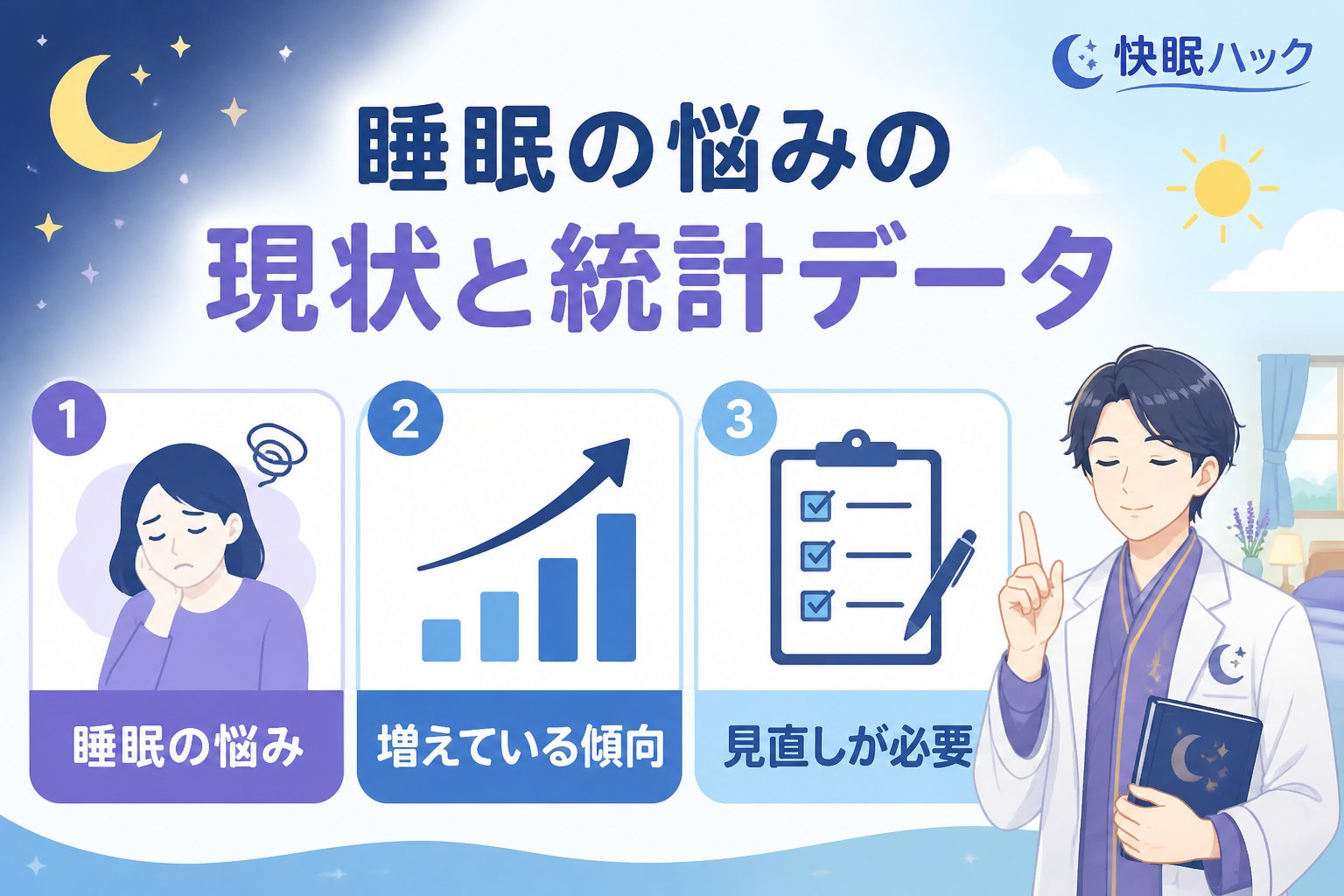 快眠ハック

睡眠の悩みの
現状と統計データ

1
睡眠の悩み

2
増えている傾向

3
見直しが必要